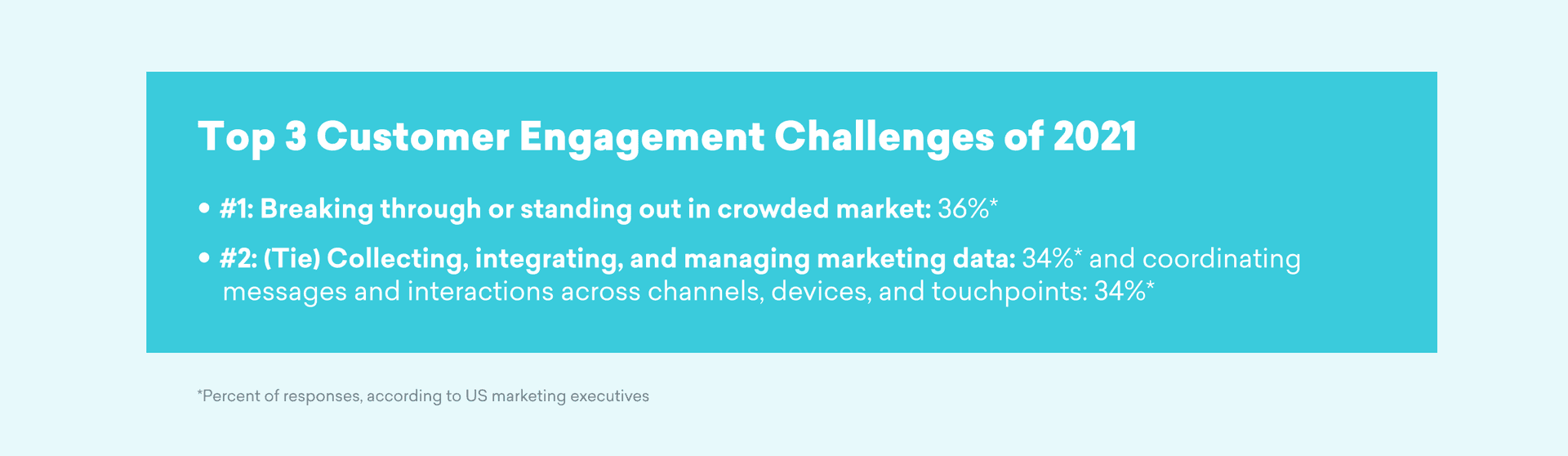 Top 3 Customer Engagement Challenges of 2021

• #1: Breaking through or standing out in crowded market: 36%*

• #2: (Tie) Collecting, integrating, and managing marketing data: 34%* and coordinating messages and interactions across channels, devices, and touchpoints: 34%*

*Percent of responses, according to US marketing executives